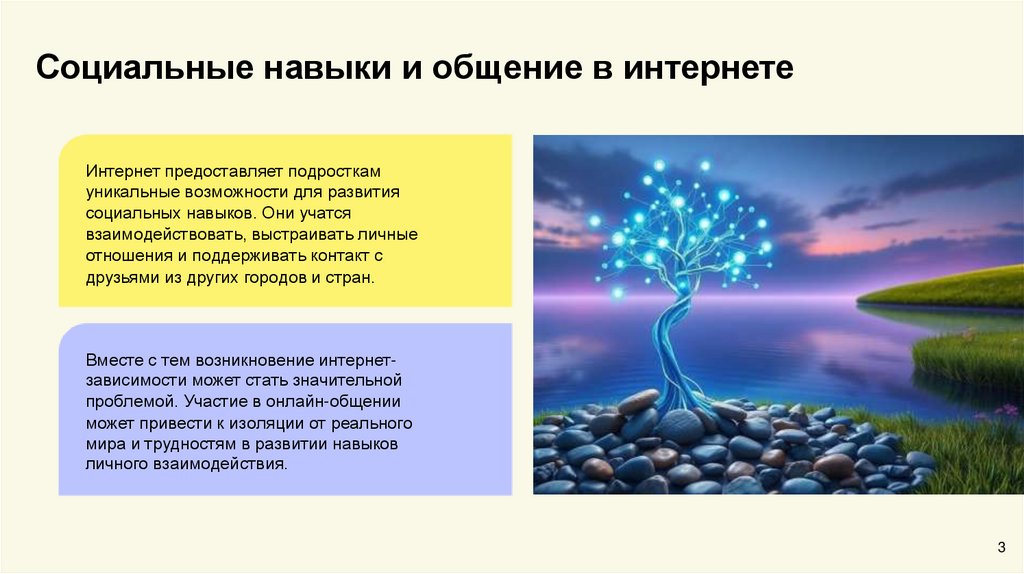 Социальные навыки и общение в интернете

Интернет предоставляет подросткам уникальные возможности для развития социальных навыков. Они учатся взаимодействовать, выстраивать личные отношения и поддерживать контакт с друзьями из других городов и стран.

Вместе с тем возникновение интернет-зависимости может стать значительной проблемой. Участие в онлайн-общении может привести к изоляции от реального мира и трудностям в развитии навыков личного взаимодействия.

3